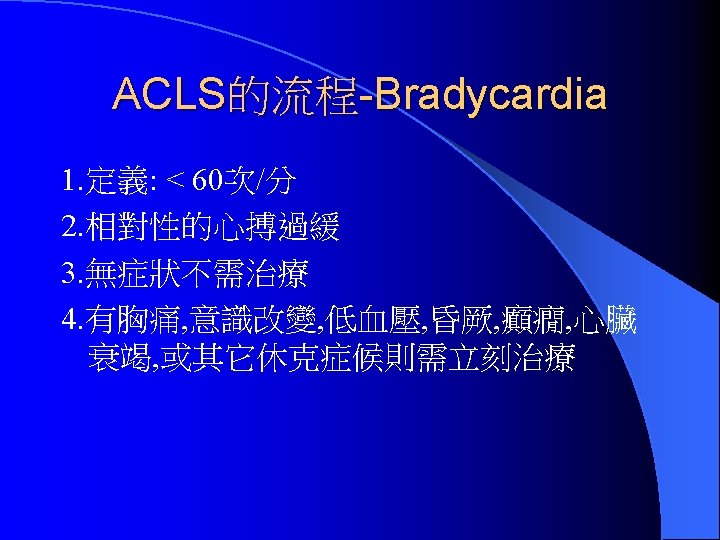 ACLS的流程-Bradycardia

1.定義: < 60次/分

2.相對性的心搏過緩

3.無症狀不需治療

4.有胸痛,意識改變,低血壓,昏厥,癲癇,心臟衰竭,或其它休克症候則需立刻治療